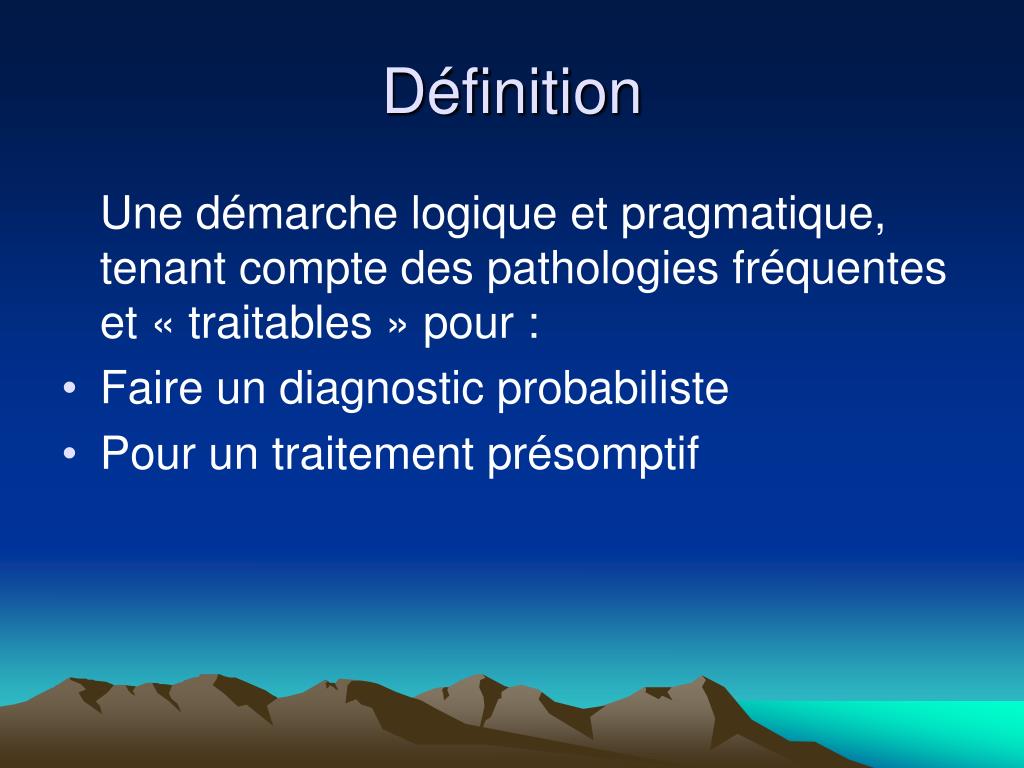 Définition

Une démarche logique et pragmatique, tenant compte des pathologies fréquentes et « traitables » pour :

• Faire un diagnostic probabiliste
• Pour un traitement présomptif